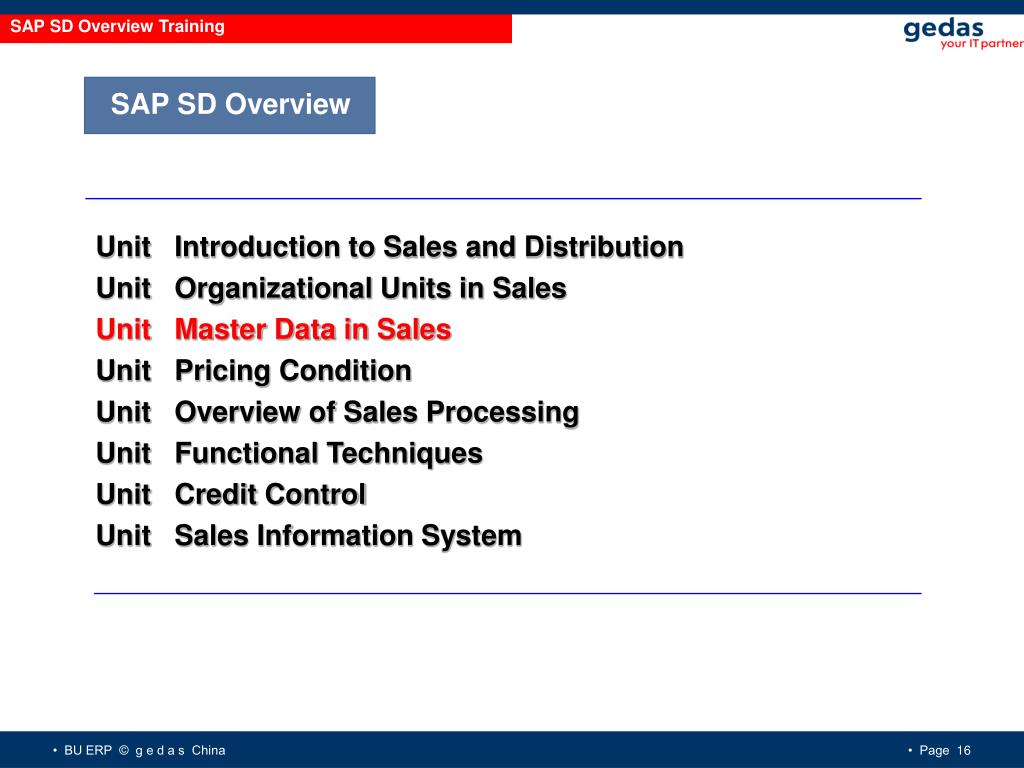 SAP SD Overview Training

gedas
your IT partner

SAP SD Overview

Unit Introduction to Sales and Distribution
Unit Organizational Units in Sales
Unit Master Data in Sales
Unit Pricing Condition
Unit Overview of Sales Processing
Unit Functional Techniques
Unit Credit Control
Unit Sales Information System

• BU ERP © g e d a s China

• Page 16